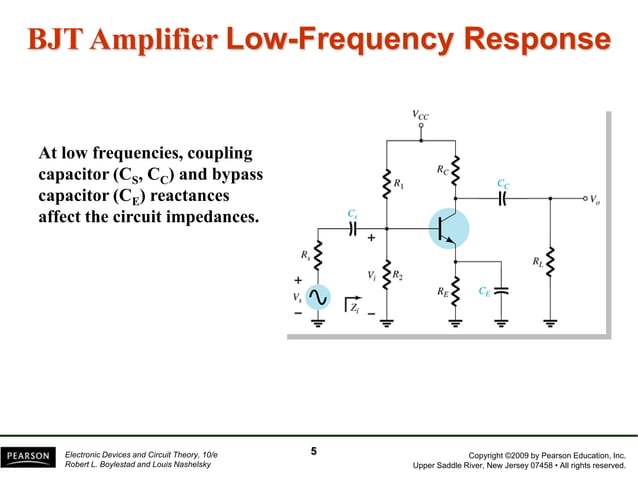 BJT Amplifier Low-Frequency Response

At low frequencies, coupling capacitor ($C_S$, $C_C$) and bypass capacitor ($C_E$) reactances affect the circuit impedances.

$V_{CC}$
$R_C$
$R_1$
$C_C$
$V_o$
$C_s$
+
$R_s$
$V_i$
$R_2$
$R_L$
+
$V_s$
−
$Z_i$
−
$R_E$
$C_E$

PEARSON
Electronic Devices and Circuit Theory, 10/e
Robert L. Boylestad and Louis Nashelsky
5
Copyright ©2009 by Pearson Education, Inc.
Upper Saddle River, New Jersey 07458 • All rights reserved.